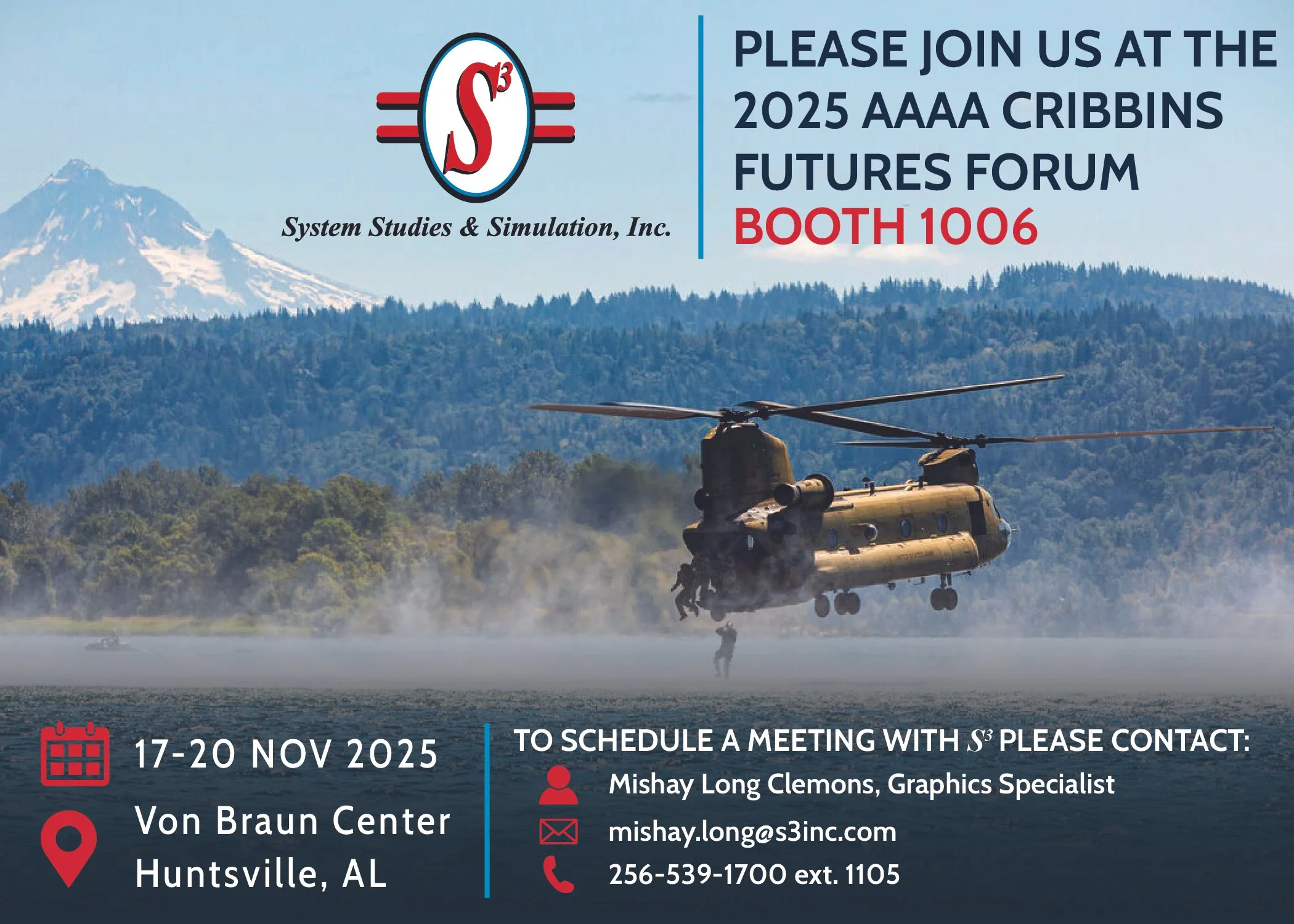 $S^3$

System Studies & Simulation, Inc.

PLEASE JOIN US AT THE 2025 AAAA CRIBBINS FUTURES FORUM
BOOTH 1006

17-20 NOV 2025

Von Braun Center
Huntsville, AL

TO SCHEDULE A MEETING WITH $S^3$ PLEASE CONTACT:

Mishay Long Clemons, Graphics Specialist

mishay.long@s3inc.com

256-539-1700 ext. 1105